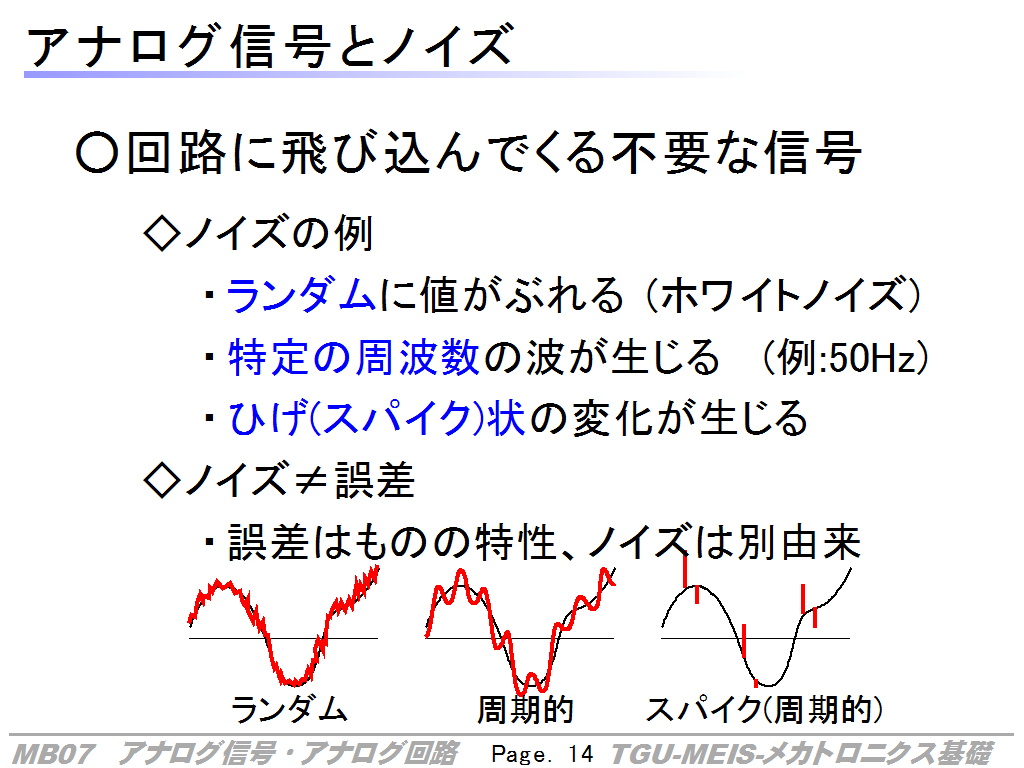 アナログ信号とノイズ

○回路に飛び込んでくる不要な信号

◇ノイズの例

・ランダムに値がぶれる（ホワイトノイズ）

・特定の周波数の波が生じる　（例:50Hz）

・ひげ(スパイク)状の変化が生じる

◇ノイズ≠誤差

・誤差はものの特性、ノイズは別由来

ランダム

周期的

スパイク(周期的)

MB07　アナログ信号・アナログ回路　Page. 14　TGU-MEIS-メカトロニクス基礎